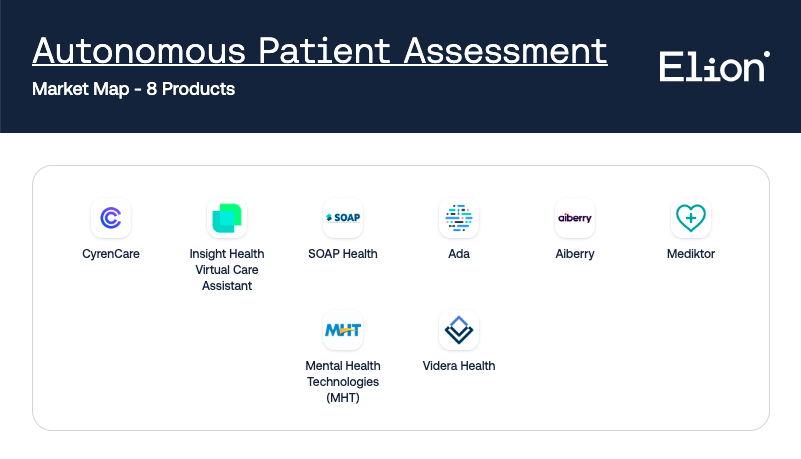 Autonomous Patient Assessment
Market Map - 8 Products

Elion

CyrenCare

Insight Health Virtual Care Assistant

SOAP

SOAP Health

Ada

aiberry

Aiberry

Mediktor

MHT

Mental Health Technologies (MHT)

Videra Health